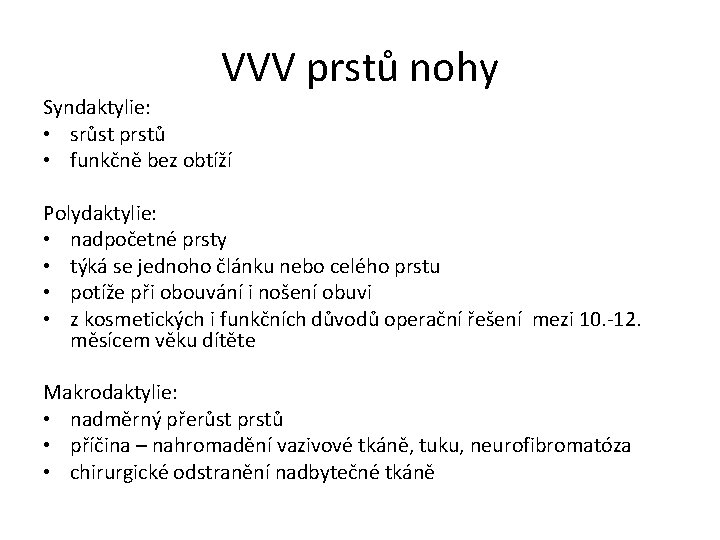 VVV prstů nohy

Syndaktylie:
• srůst prstů
• funkčně bez obtíží

Polydaktylie:
• nadpočetné prsty
• týká se jednoho článku nebo celého prstu
• potíže při obouvání i nošení obuvi
• z kosmetických i funkčních důvodů operační řešení mezi 10.-12. měsícem věku dítěte

Makrodaktylie:
• nadměrný přerůst prstů
• příčina – nahromadění vazivové tkáně, tuku, neurofibromatóza
• chirurgické odstranění nadbytečné tkáně